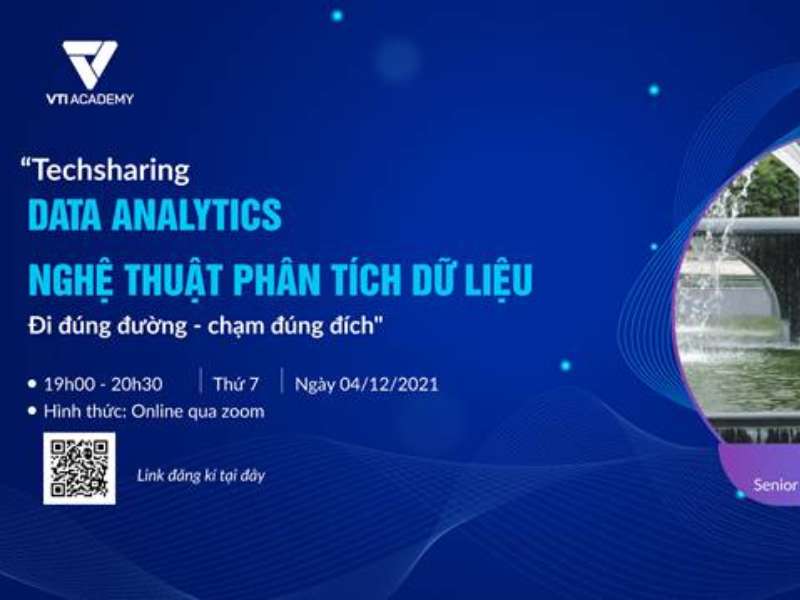 VTI ACADEMY

"Techsharing
DATA ANALYTICS
NGHỆ THUẬT PHÂN TÍCH DỮ LIỆU
Đi đúng đường - chạm đúng đích"

• 19h00 - 20h30 | Thứ 7 | Ngày 04/12/2021
• Hình thức: Online qua zoom

Link đăng kí tại đây

Senior